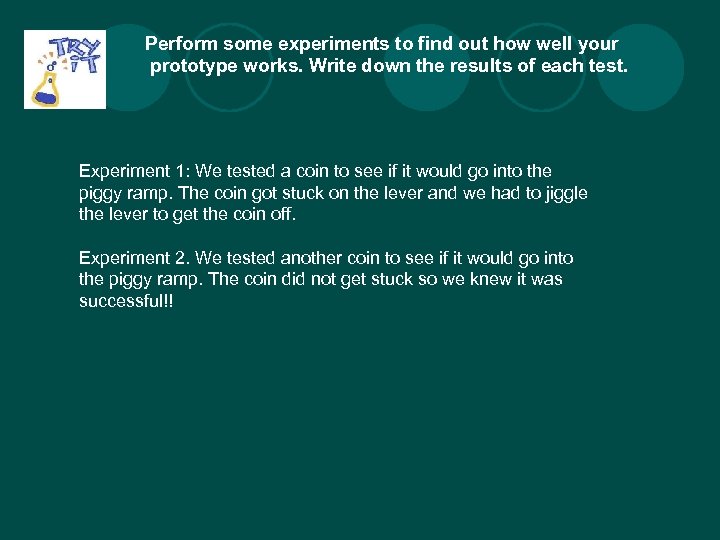 TRY IT

Perform some experiments to find out how well your prototype works. Write down the results of each test.

Experiment 1: We tested a coin to see if it would go into the piggy ramp. The coin got stuck on the lever and we had to jiggle the lever to get the coin off.

Experiment 2. We tested another coin to see if it would go into the piggy ramp. The coin did not get stuck so we knew it was successful!!